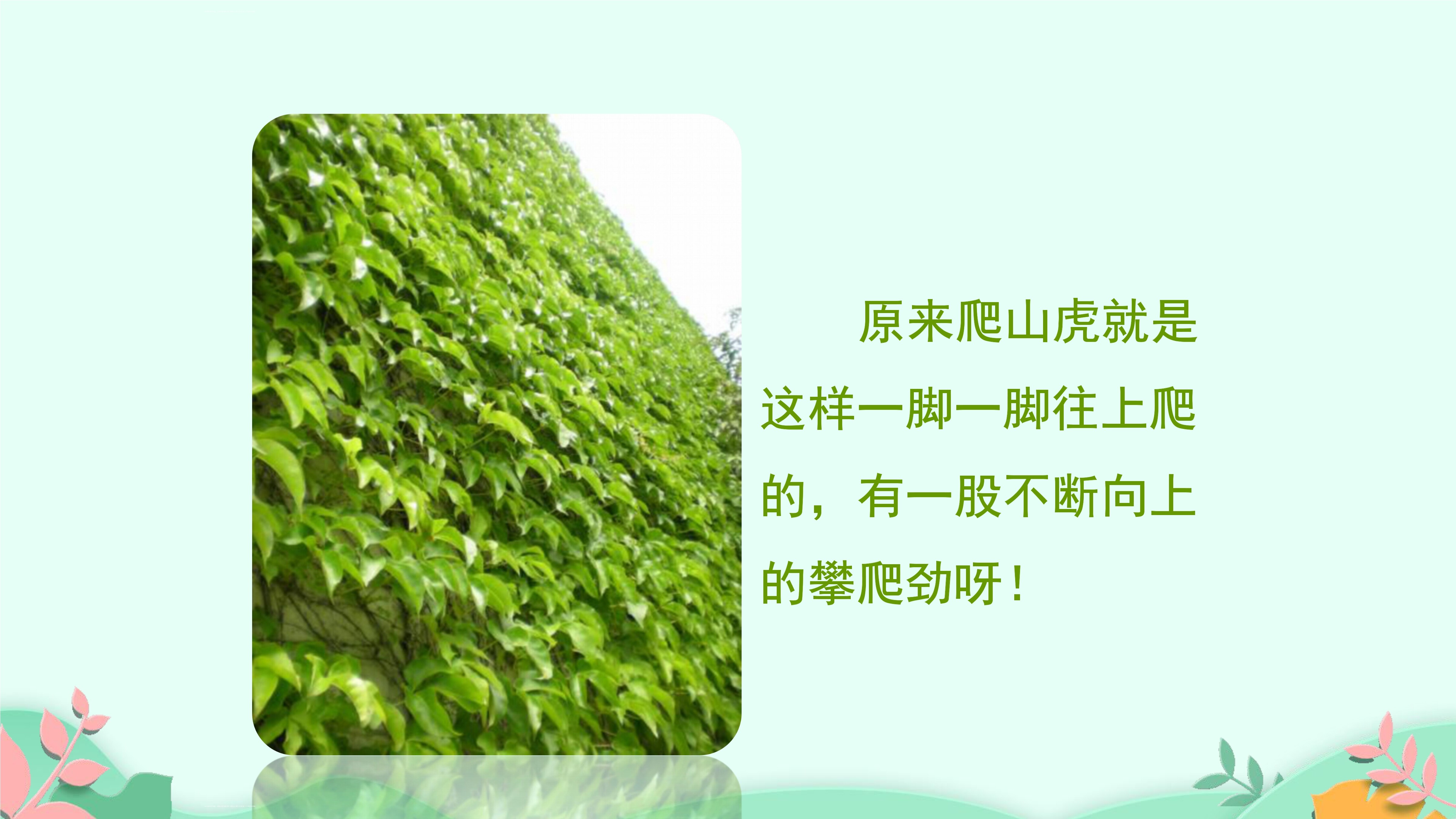 原来爬山虎就是这样一脚一脚往上爬的，有一股不断向上的攀爬劲呀！